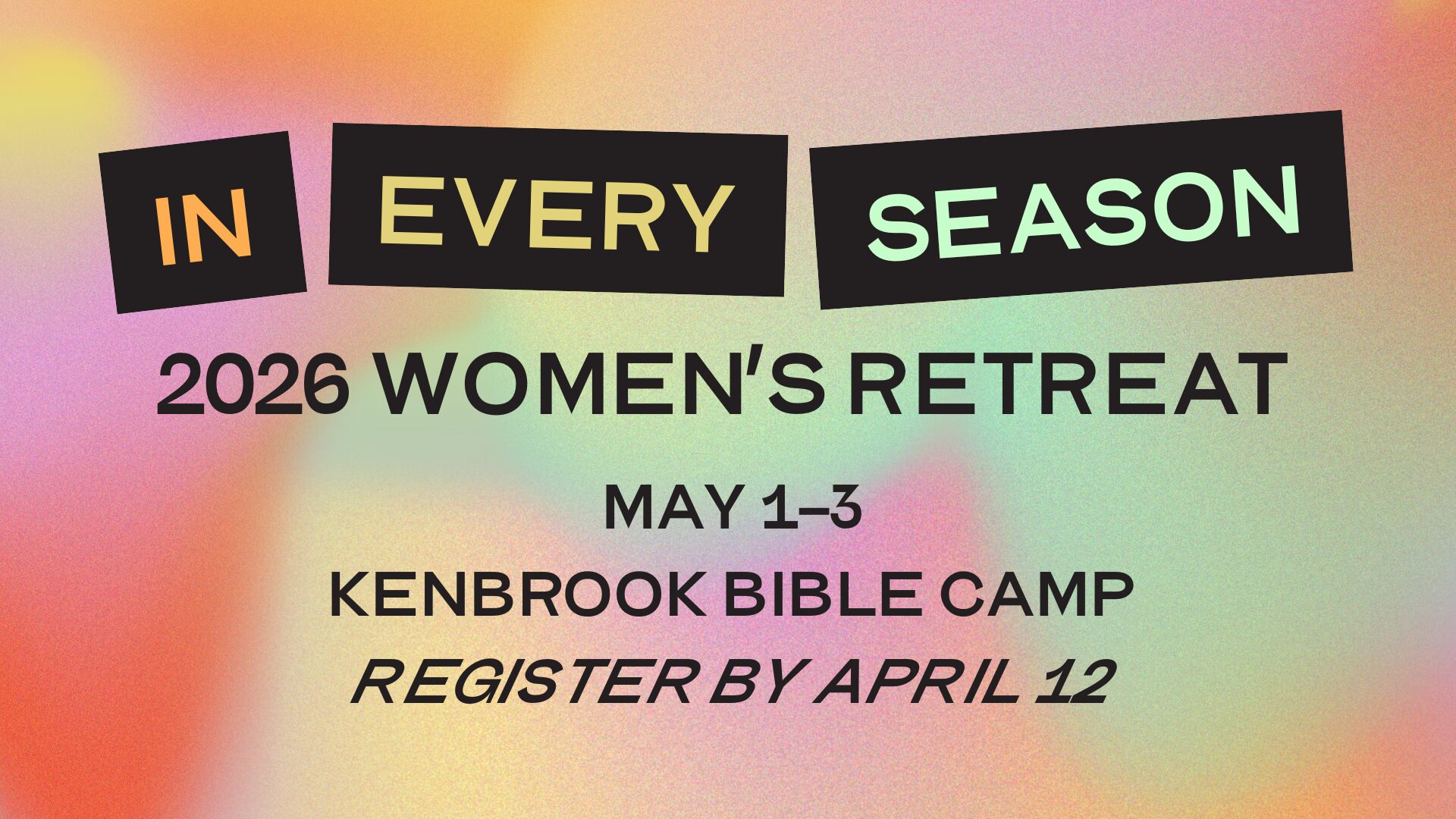 IN EVERY SEASON

2026 WOMEN'S RETREAT

MAY 1–3

KENBROOK BIBLE CAMP

REGISTER BY APRIL 12